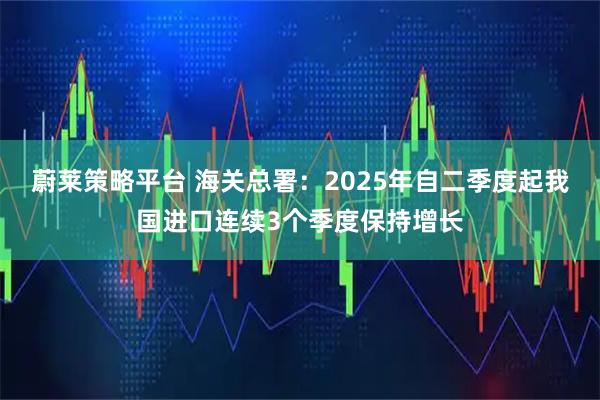 蔚莱策略平台 海关总署：2025年自二季度起我国进口连续3个季度保持增长